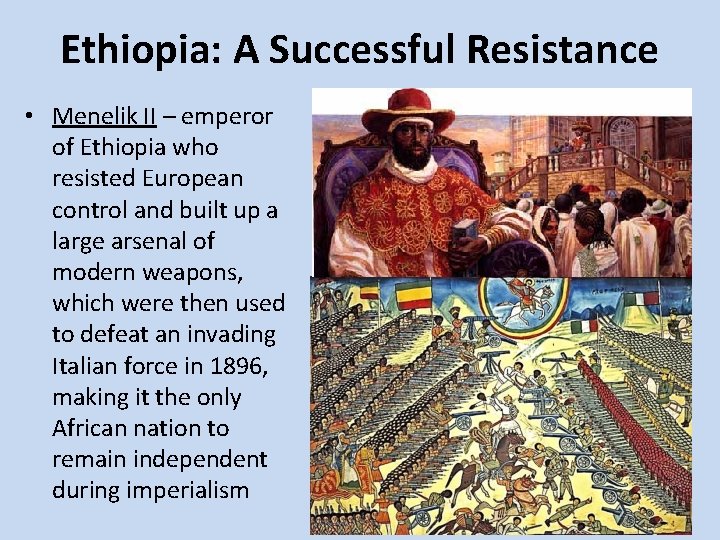 Ethiopia: A Successful Resistance

• Menelik II – emperor of Ethiopia who resisted European control and built up a large arsenal of modern weapons, which were then used to defeat an invading Italian force in 1896, making it the only African nation to remain independent during imperialism